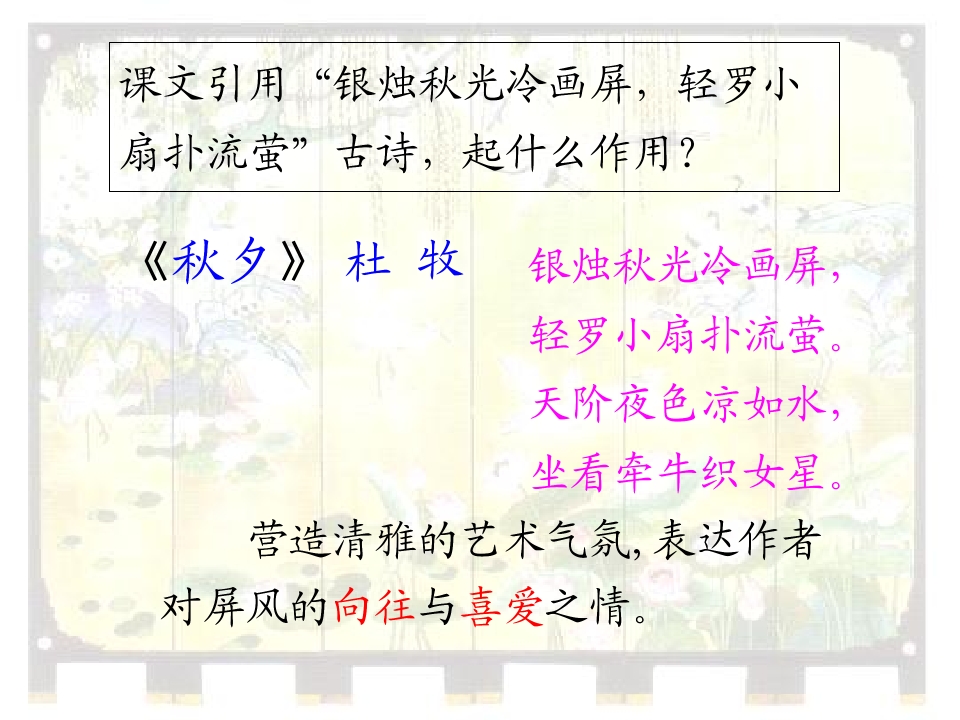 课文引用“银烛秋光冷画屏，轻罗小扇扑流萤”古诗，起什么作用？

《秋夕》 杜 牧

银烛秋光冷画屏，
轻罗小扇扑流萤。
天阶夜色凉如水，
坐看牵牛织女星。

营造清雅的艺术气氛,表达作者对屏风的向往与喜爱之情。